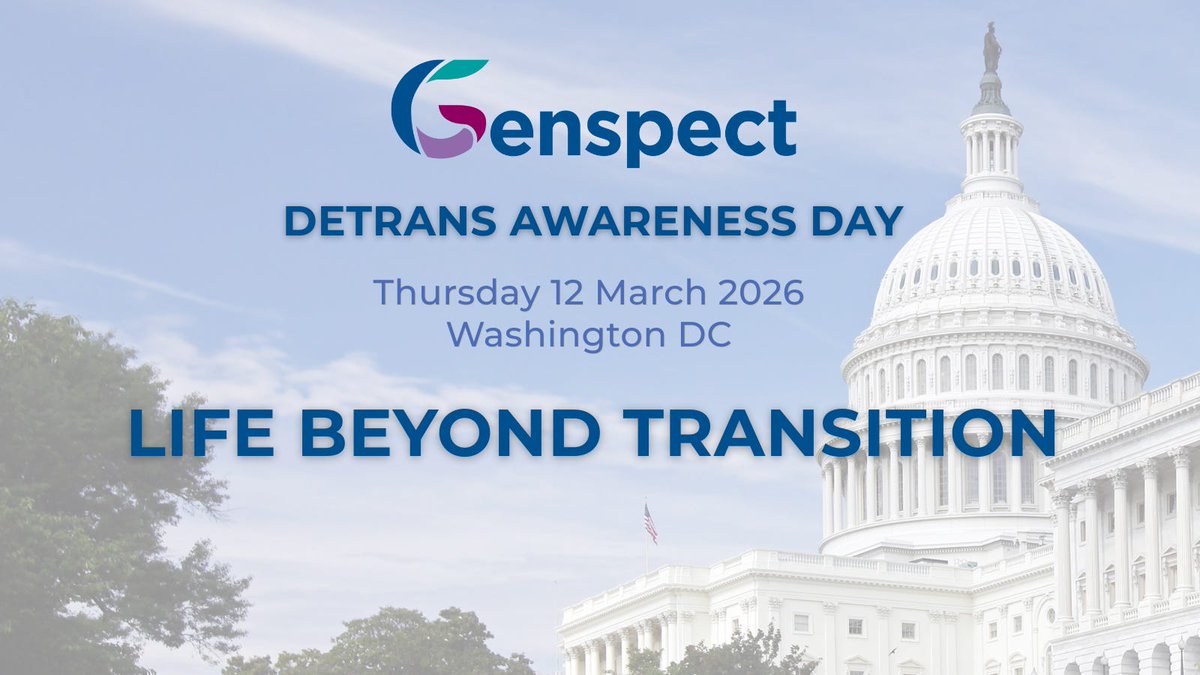 Genspect

DETRANS AWARENESS DAY

Thursday 12 March 2026
Washington DC

LIFE BEYOND TRANSITION